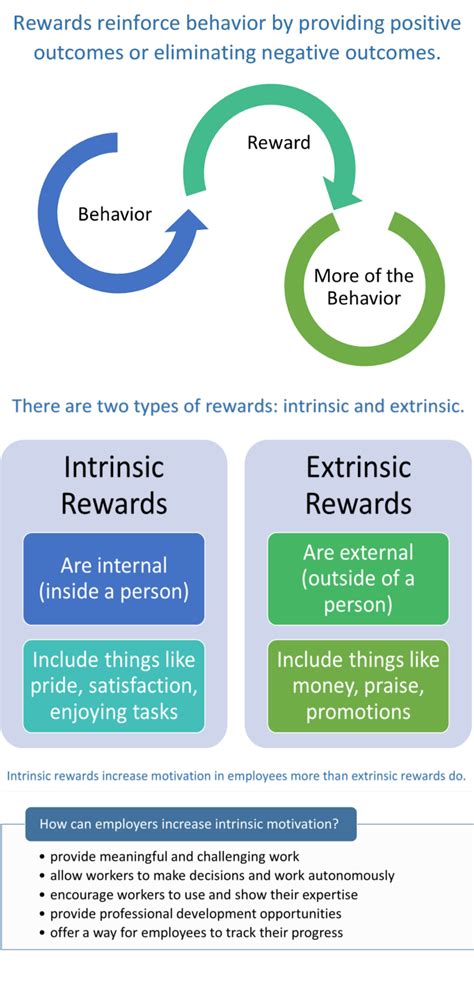 Rewards reinforce behavior by providing positive outcomes or eliminating negative outcomes.

Behavior

Reward

More of the Behavior

There are two types of rewards: intrinsic and extrinsic.

Intrinsic Rewards

Are internal (inside a person)

Include things like pride, satisfaction, enjoying tasks

Extrinsic Rewards

Are external (outside of a person)

Include things like money, praise, promotions

Intrinsic rewards increase motivation in employees more than extrinsic rewards do.

How can employers increase intrinsic motivation?

• provide meaningful and challenging work
• allow workers to make decisions and work autonomously
• encourage workers to use and show their expertise
• provide professional development opportunities
• offer a way for employees to track their progress